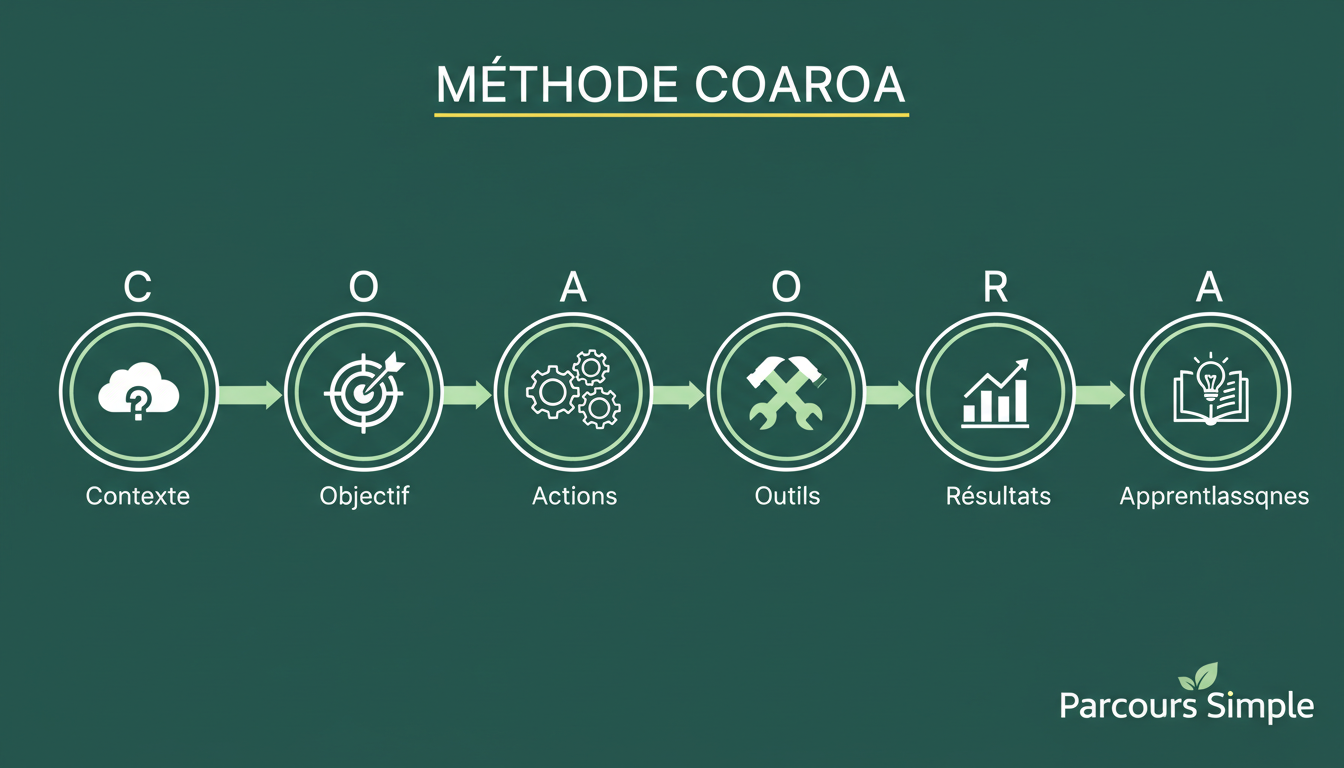 MÉTHODE COAROA

C
Contexte

O
Objectif

A
Actions

O
Outils

R
Résultats

A
Apprentlassqnes

Parcours Simple